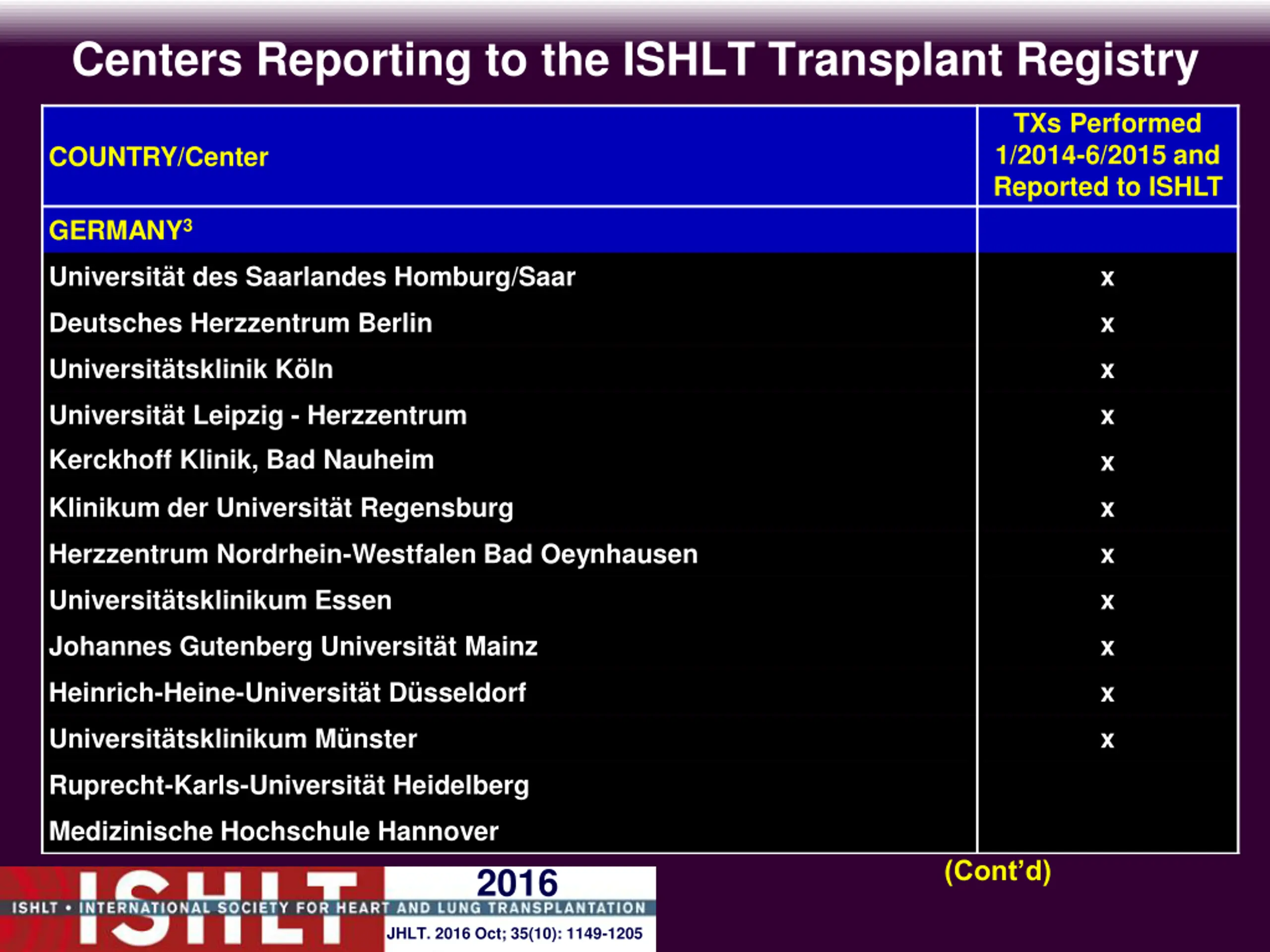 Centers Reporting to the ISHLT Transplant Registry

| COUNTRY/Center | TXs Performed 1/2014-6/2015 and Reported to ISHLT |
|---|---|
| GERMANY$^3$ | |
| Universität des Saarlandes Homburg/Saar | x |
| Deutsches Herzzentrum Berlin | x |
| Universitätsklinik Köln | x |
| Universität Leipzig - Herzzentrum | x |
| Kerckhoff Klinik, Bad Nauheim | x |
| Klinikum der Universität Regensburg | x |
| Herzzentrum Nordrhein-Westfalen Bad Oeynhausen | x |
| Universitätsklinikum Essen | x |
| Johannes Gutenberg Universität Mainz | x |
| Heinrich-Heine-Universität Düsseldorf | x |
| Universitätsklinikum Münster | x |
| Ruprecht-Karls-Universität Heidelberg | |
| Medizinische Hochschule Hannover | |

(Cont'd)

ISHLT
2016
ISHLT • INTERNATIONAL SOCIETY FOR HEART AND LUNG TRANSPLANTATION
JHLT. 2016 Oct; 35(10): 1149-1205